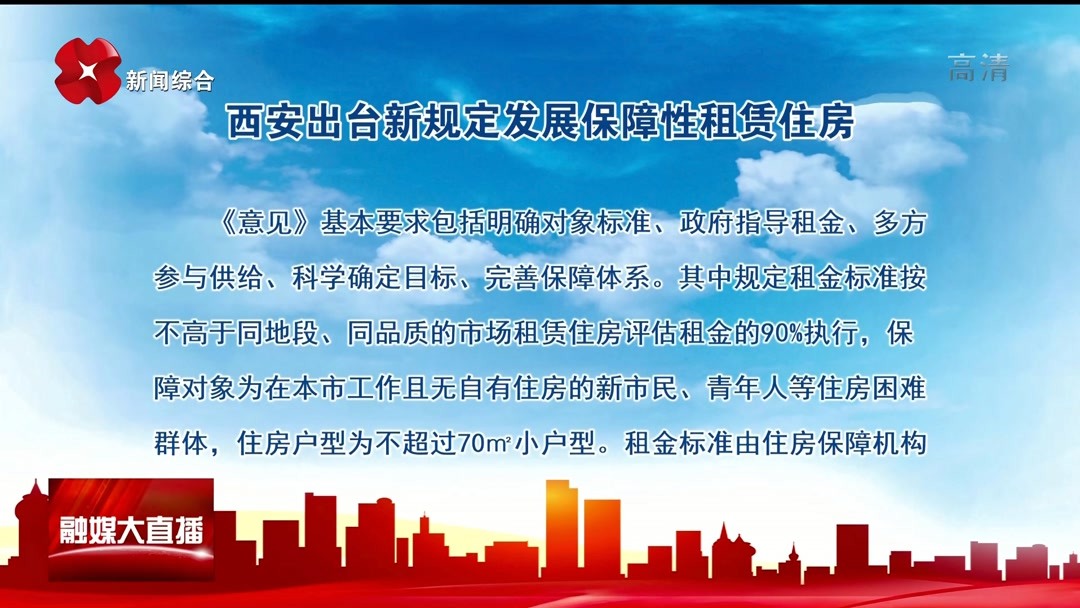 新闻综合

高清

西安出台新规定发展保障性租赁住房

《意见》基本要求包括明确对象标准、政府指导租金、多方参与供给、科学确定目标、完善保障体系。其中规定租金标准按不高于同地段、同品质的市场租赁住房评估租金的90%执行，保障对象为在本市工作且无自有住房的新市民、青年人等住房困难群体，住房户型为不超过70㎡小户型。租金标准由住房保障机构

融媒大直播